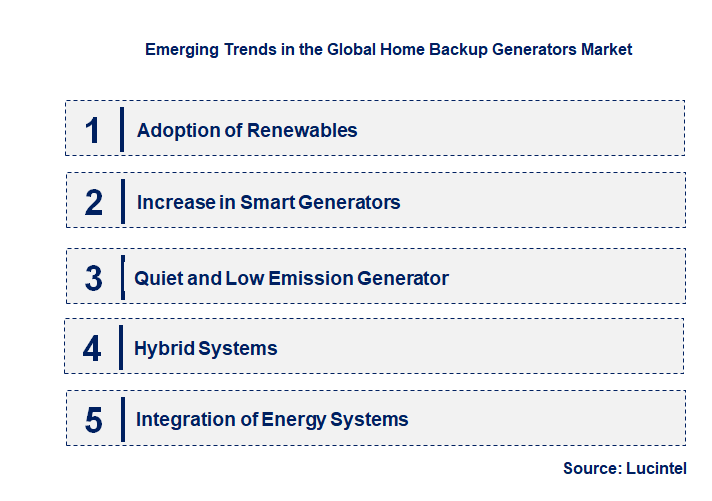 Emerging Trends in the Global Home Backup Generators Market

1 Adoption of Renewables

2 Increase in Smart Generators

3 Quiet and Low Emission Generator

4 Hybrid Systems

5 Integration of Energy Systems

Source: Lucintel